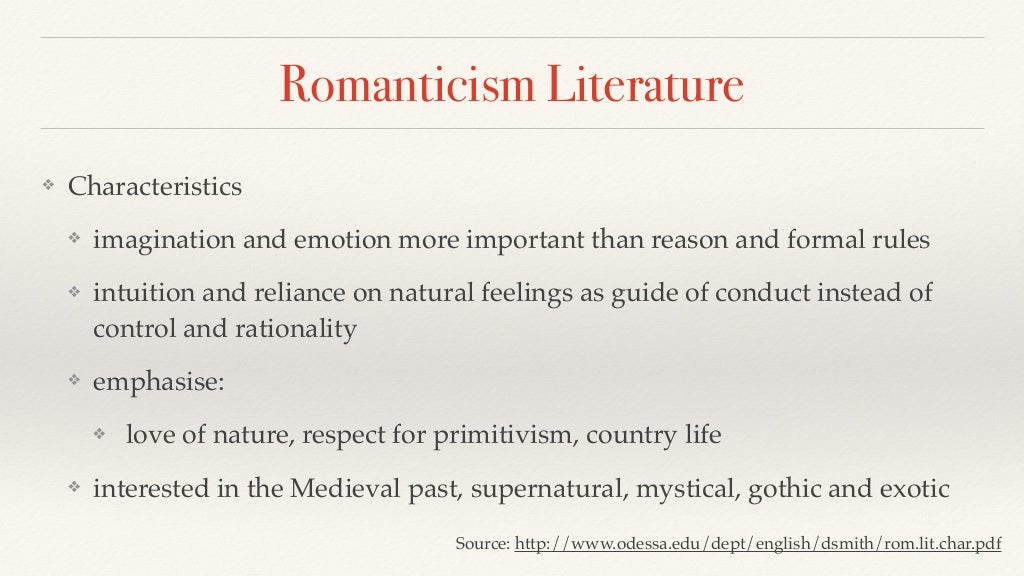 Romanticism Literature

❖ Characteristics

❖ imagination and emotion more important than reason and formal rules

❖ intuition and reliance on natural feelings as guide of conduct instead of control and rationality

❖ emphasise:

❖ love of nature, respect for primitivism, country life

❖ interested in the Medieval past, supernatural, mystical, gothic and exotic

Source: http://www.odessa.edu/dept/english/dsmith/rom.lit.char.pdf